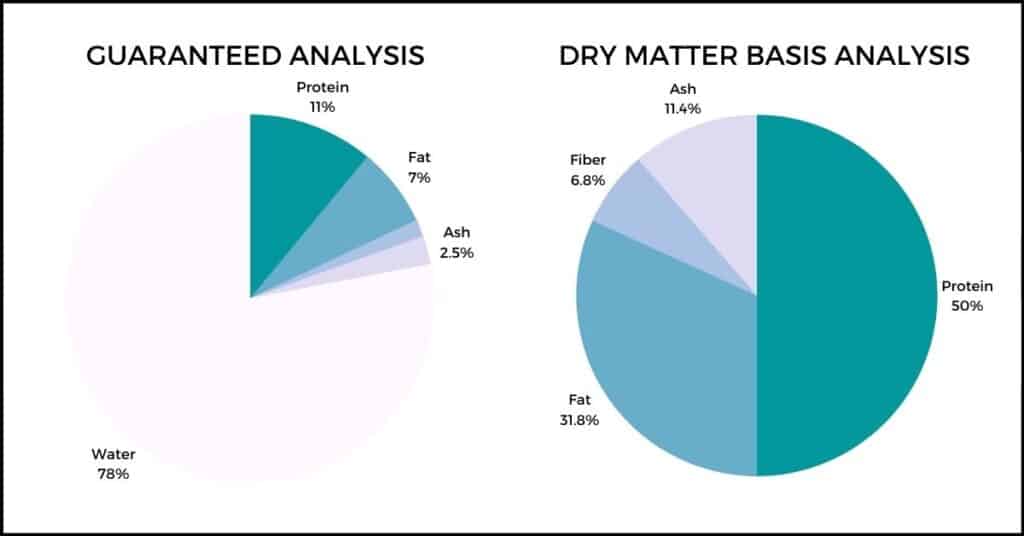 GUARANTEED ANALYSIS

Protein
11%

Fat
7%

Ash
2.5%

Water
78%

DRY MATTER BASIS ANALYSIS

Ash
11.4%

Fiber
6.8%

Protein
50%

Fat
31.8%